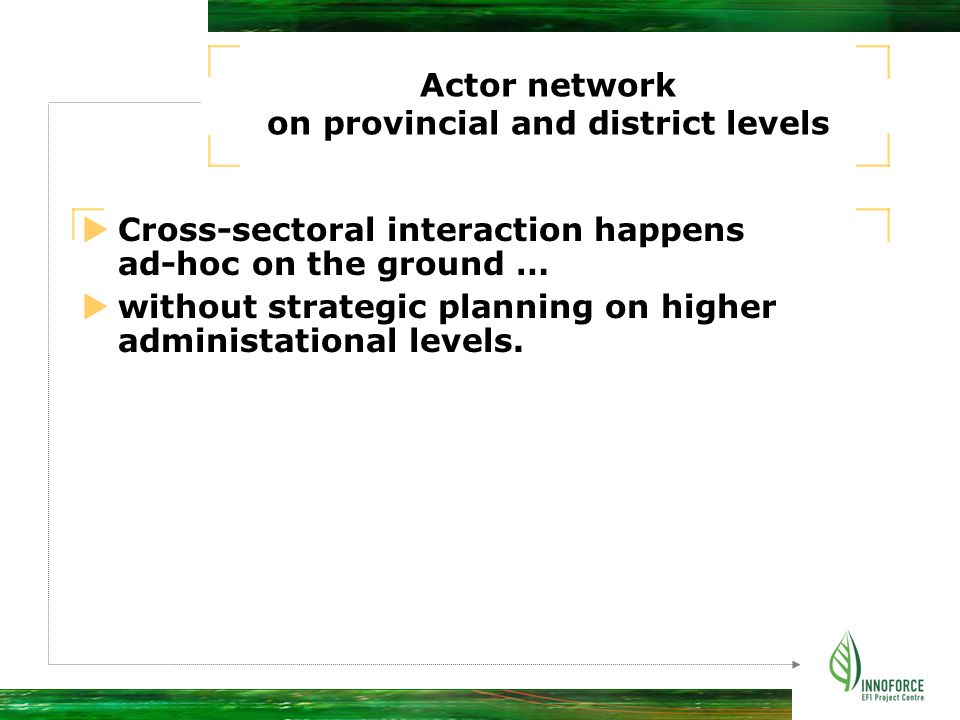 Actor network
on provincial and district levels

Cross-sectoral interaction happens ad-hoc on the ground …

without strategic planning on higher administational levels.

INNOFORCE
EFI Project Centre